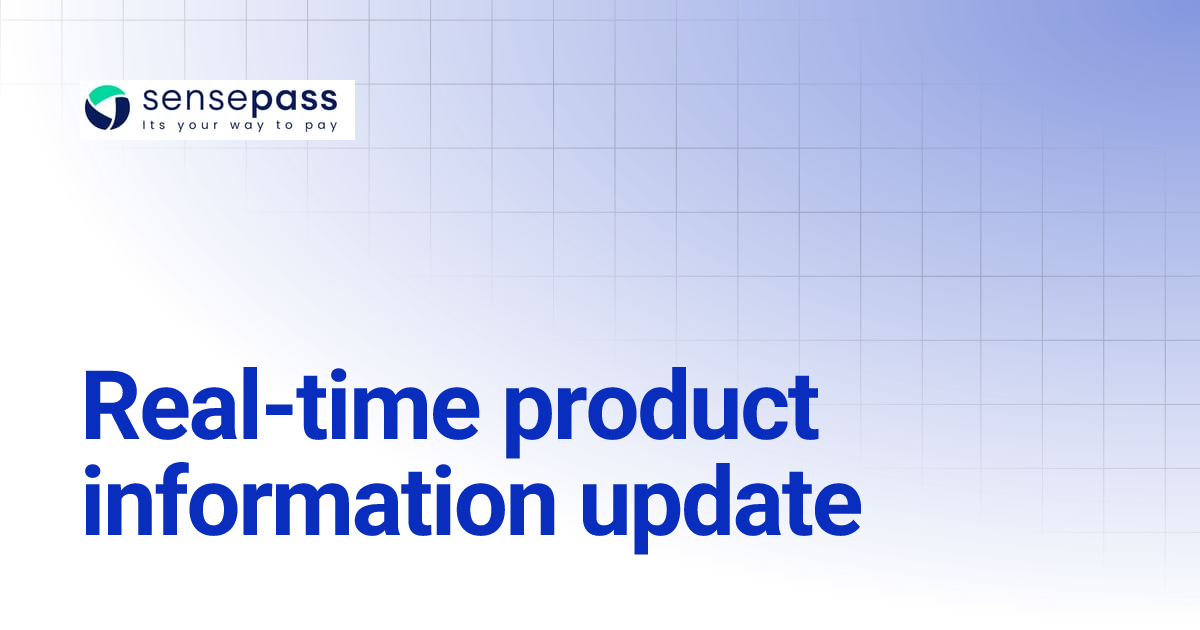 sensepass
Its your way to pay

Real-time product information update